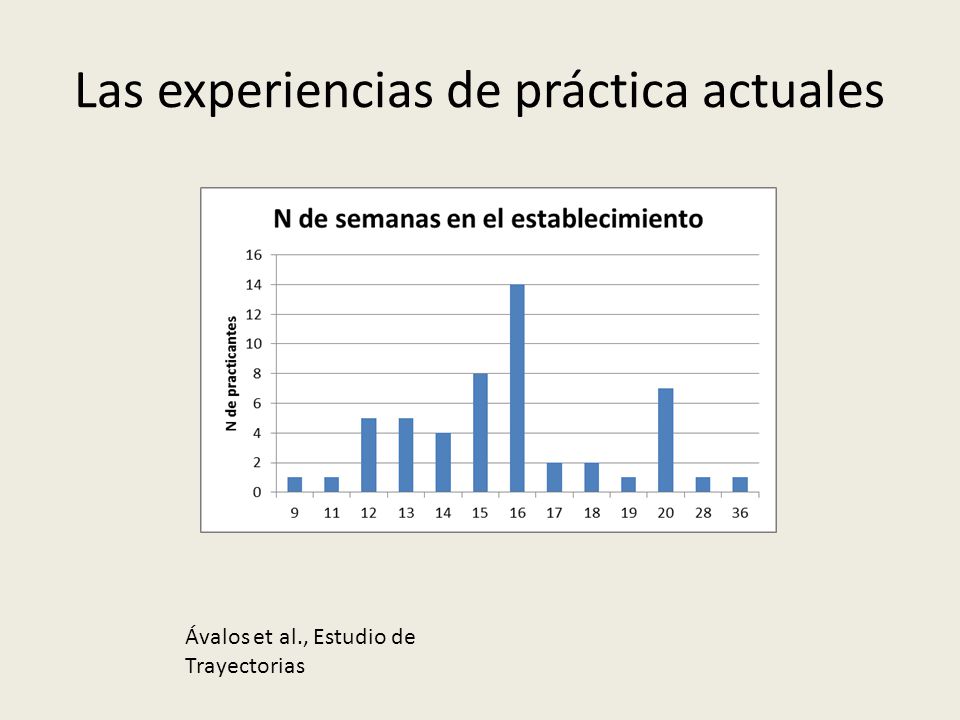 Las experiencias de práctica actuales

N de semanas en el establecimiento

N de practicantes

16
14
12
10
8
6
4
2
0

9 11 12 13 14 15 16 17 18 19 20 28 36

Ávalos et al., Estudio de Trayectorias